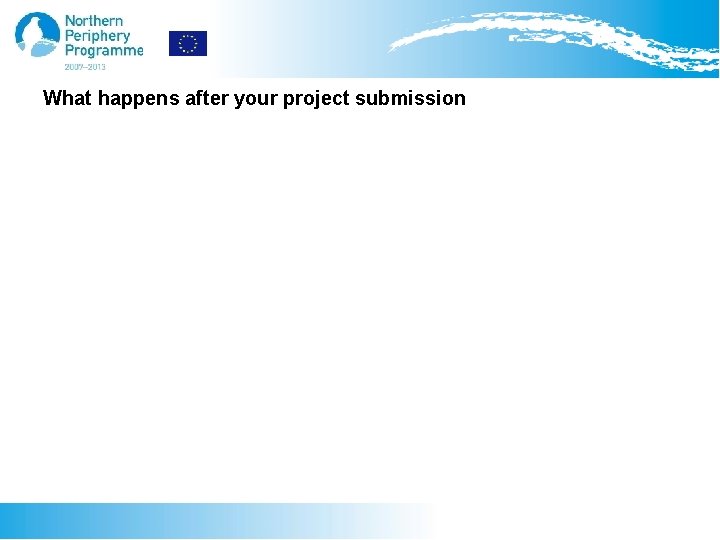 Northern Periphery Programme
2007–2013

What happens after your project submission